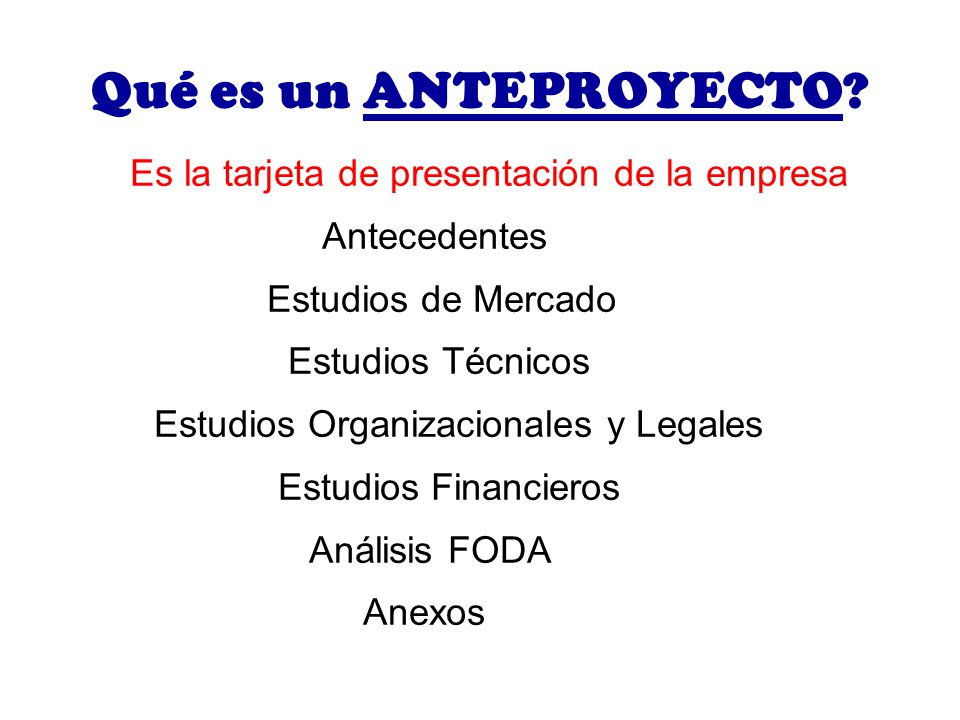 Qué es un ANTEPROYECTO?

Es la tarjeta de presentación de la empresa

Antecedentes

Estudios de Mercado

Estudios Técnicos

Estudios Organizacionales y Legales

Estudios Financieros

Análisis FODA

Anexos